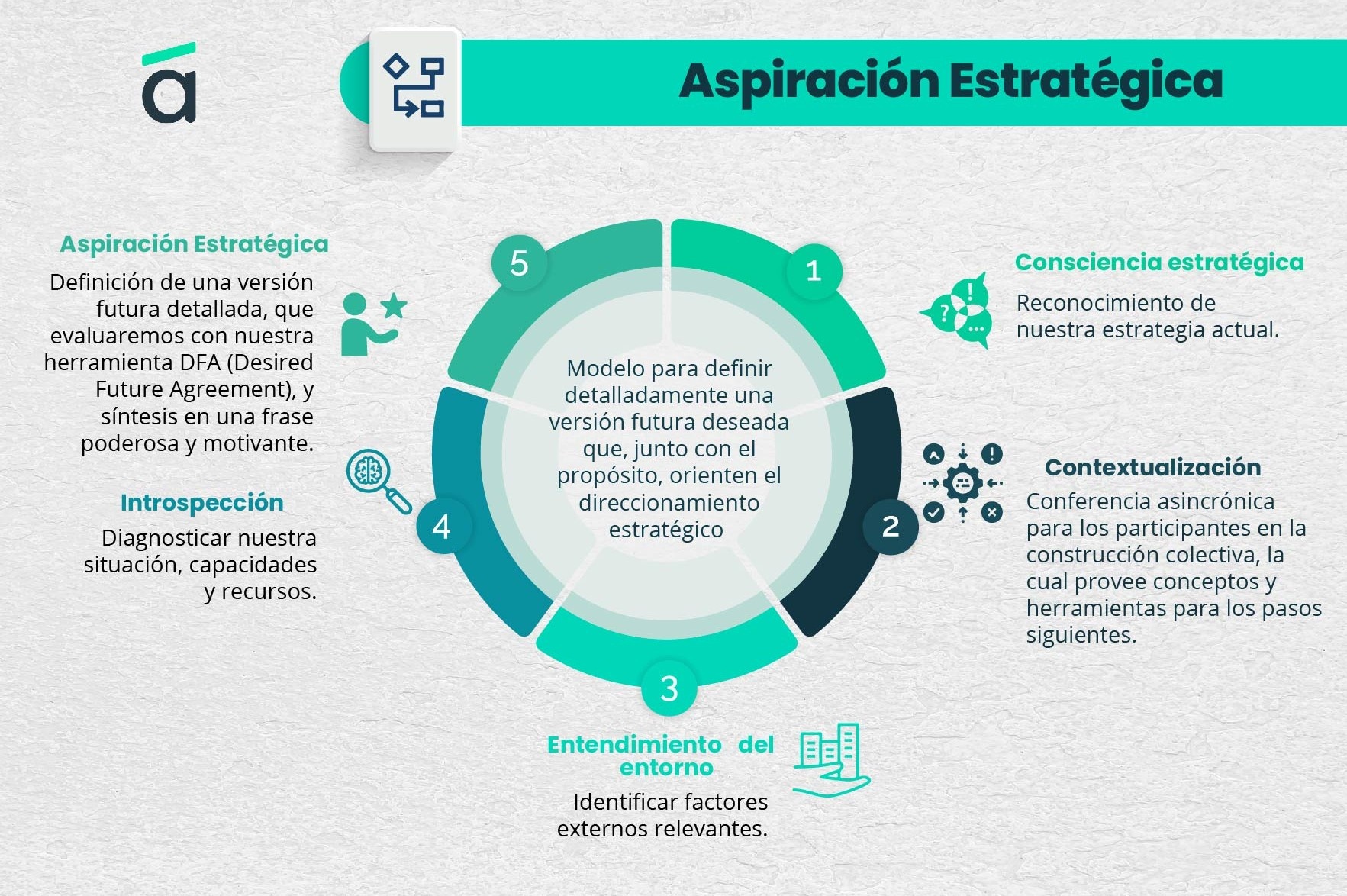 á

Aspiración Estratégica

Modelo para definir detalladamente una versión futura deseada que, junto con el propósito, orienten el direccionamiento estratégico

1

Consciencia estratégica

Reconocimiento de nuestra estrategia actual.

2

Contextualización

Conferencia asincrónica para los participantes en la construcción colectiva, la cual provee conceptos y herramientas para los pasos siguientes.

3

Entendimiento del entorno

Identificar factores externos relevantes.

4

Introspección

Diagnosticar nuestra situación, capacidades y recursos.

5

Aspiración Estratégica

Definición de una versión futura detallada, que evaluaremos con nuestra herramienta DFA (Desired Future Agreement), y síntesis en una frase poderosa y motivante.